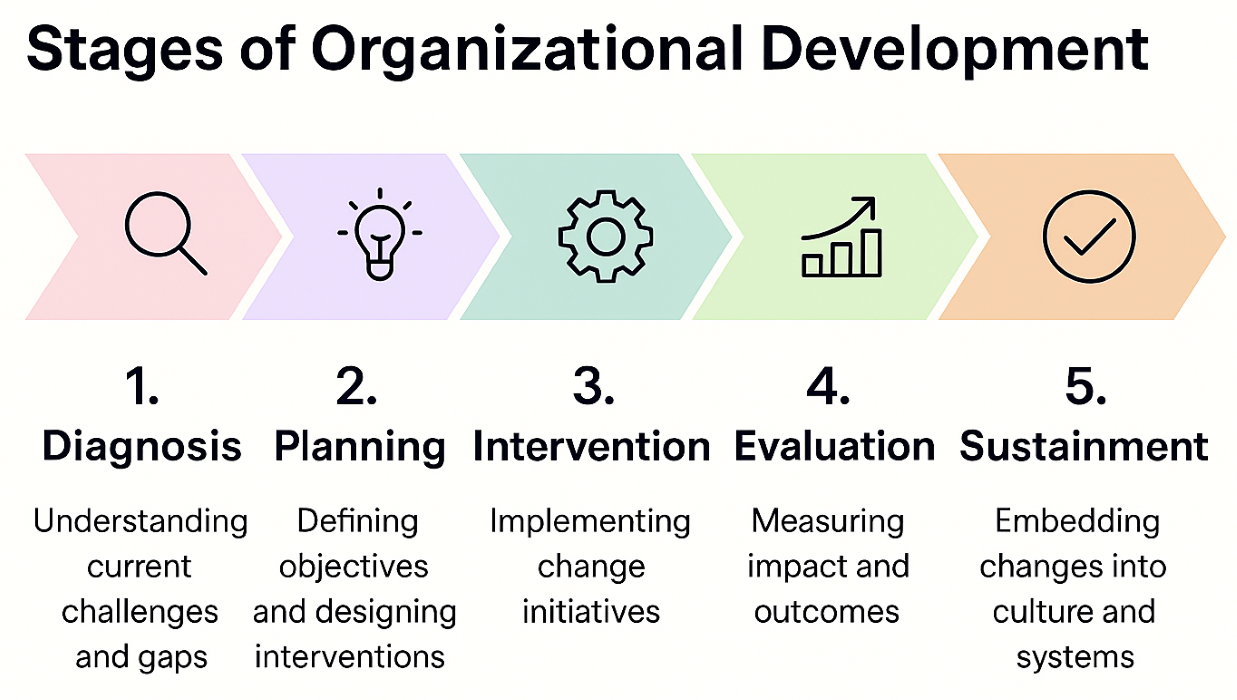 Stages of Organizational Development

1.
Diagnosis

Understanding current challenges and gaps

2.
Planning

Defining objectives and designing interventions

3.
Intervention

Implementing change initiatives

4.
Evaluation

Measuring impact and outcomes

5.
Sustainment

Embedding changes into culture and systems